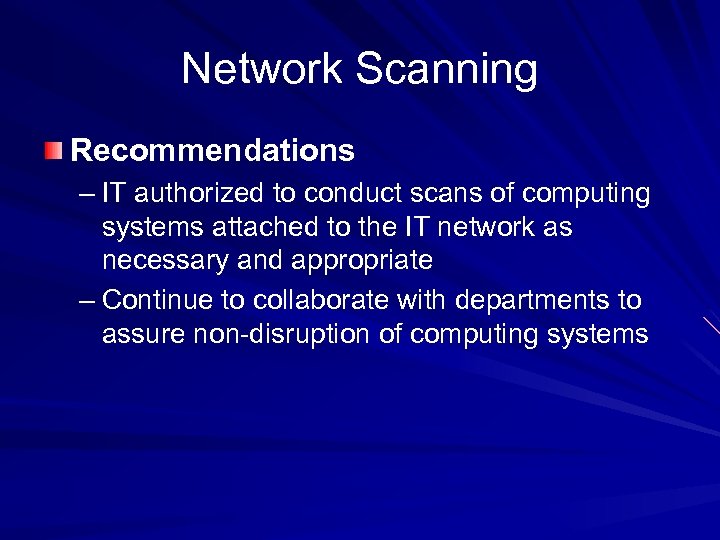 Network Scanning

Recommendations

– IT authorized to conduct scans of computing systems attached to the IT network as necessary and appropriate

– Continue to collaborate with departments to assure non-disruption of computing systems